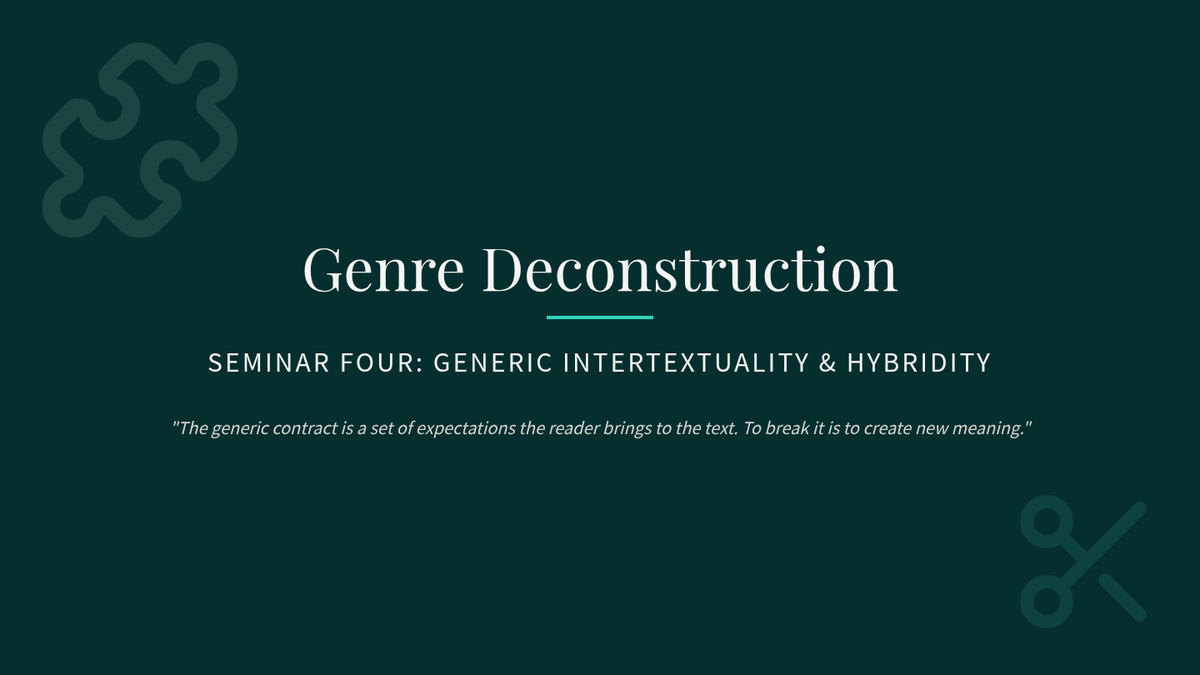 Genre Deconstruction

SEMINAR FOUR: GENERIC INTERTEXTUALITY & HYBRIDITY

"The generic contract is a set of expectations the reader brings to the text. To break it is to create new meaning."